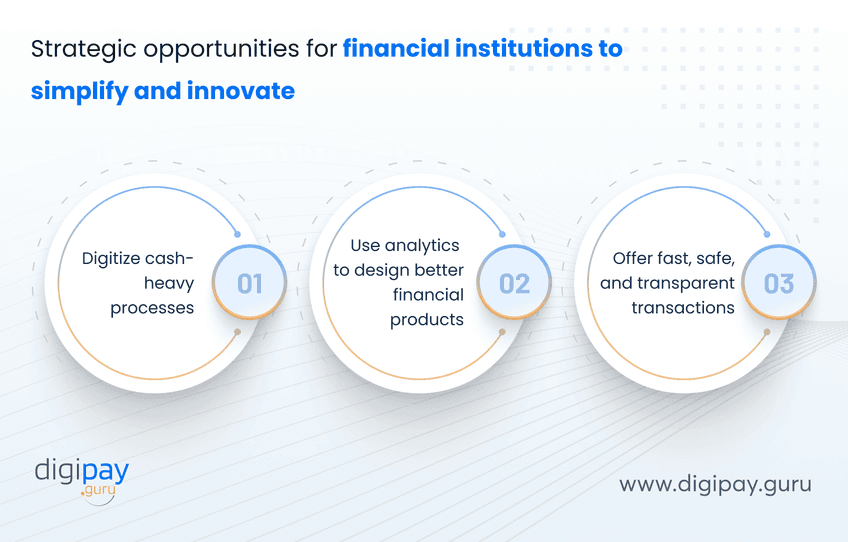 Strategic opportunities for financial institutions to simplify and innovate

Digitize cash-heavy processes
01

Use analytics to design better financial products
02

Offer fast, safe, and transparent transactions
03

digipay .guru

www.digipay.guru